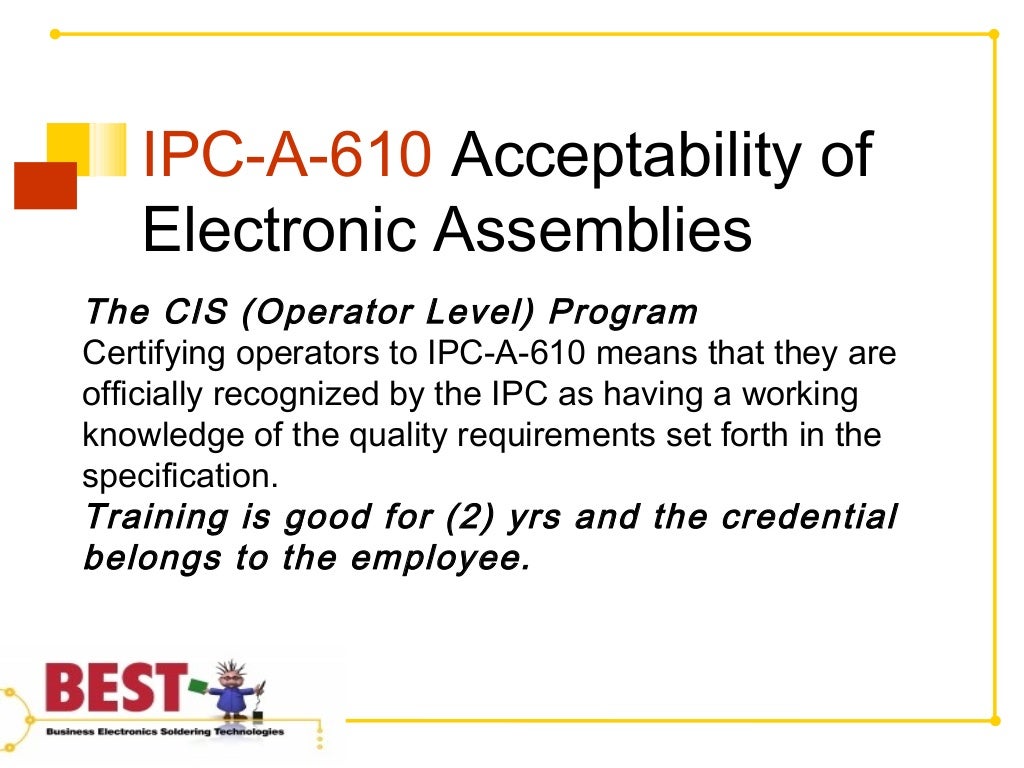 IPC-A-610 Acceptability of Electronic Assemblies

The CIS (Operator Level) Program
Certifying operators to IPC-A-610 means that they are officially recognized by the IPC as having a working knowledge of the quality requirements set forth in the specification.
Training is good for (2) yrs and the credential belongs to the employee.

BEST
Business Electronics Soldering Technologies